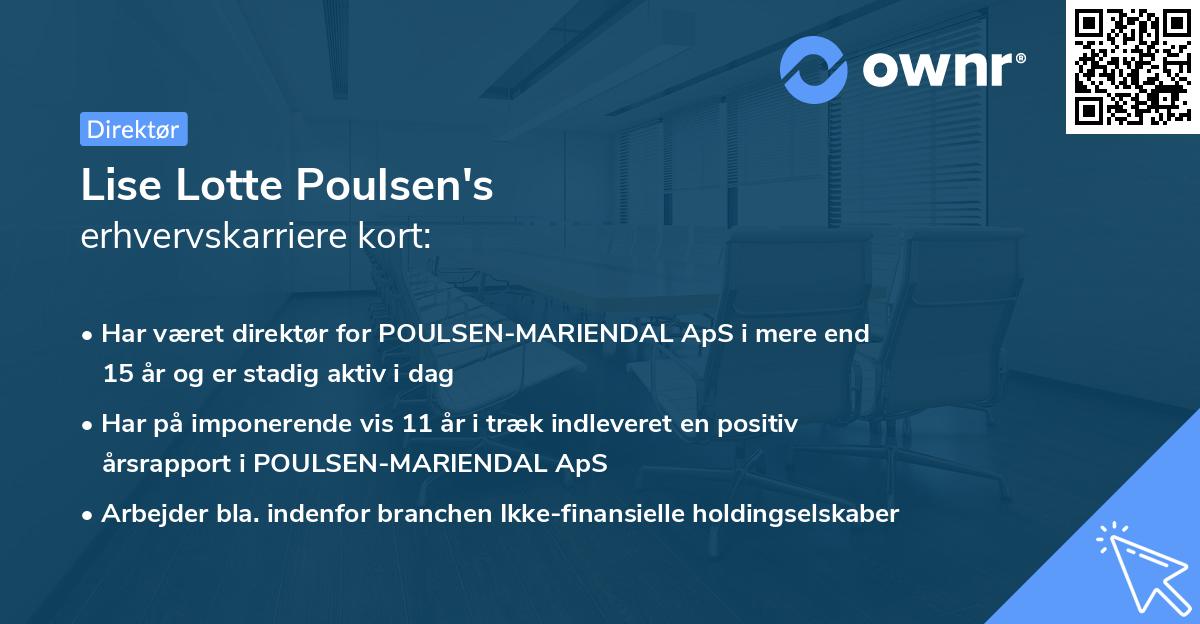 ownr®

Direktør

Lise Lotte Poulsen's
erhvervskarriere kort:

• Har været direktør for POULSEN-MARIENDAL ApS i mere end 15 år og er stadig aktiv i dag

• Har på imponerende vis 11 år i træk indleveret en positiv årsrapport i POULSEN-MARIENDAL ApS

• Arbejder bla. indenfor branchen Ikke-finansielle holdingselskaber